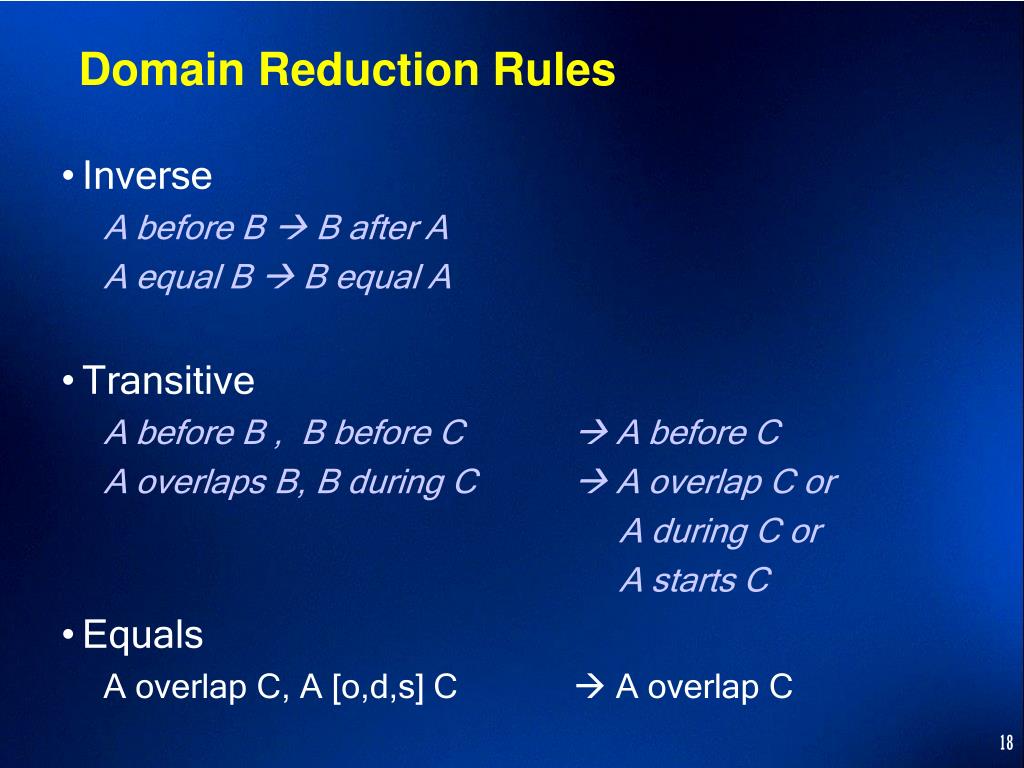 Domain Reduction Rules

• Inverse

A before B → B after A

A equal B → B equal A

• Transitive

A before B , B before C → A before C

A overlaps B, B during C → A overlap C or A during C or A starts C

• Equals

A overlap C, A [o,d,s] C → A overlap C

18